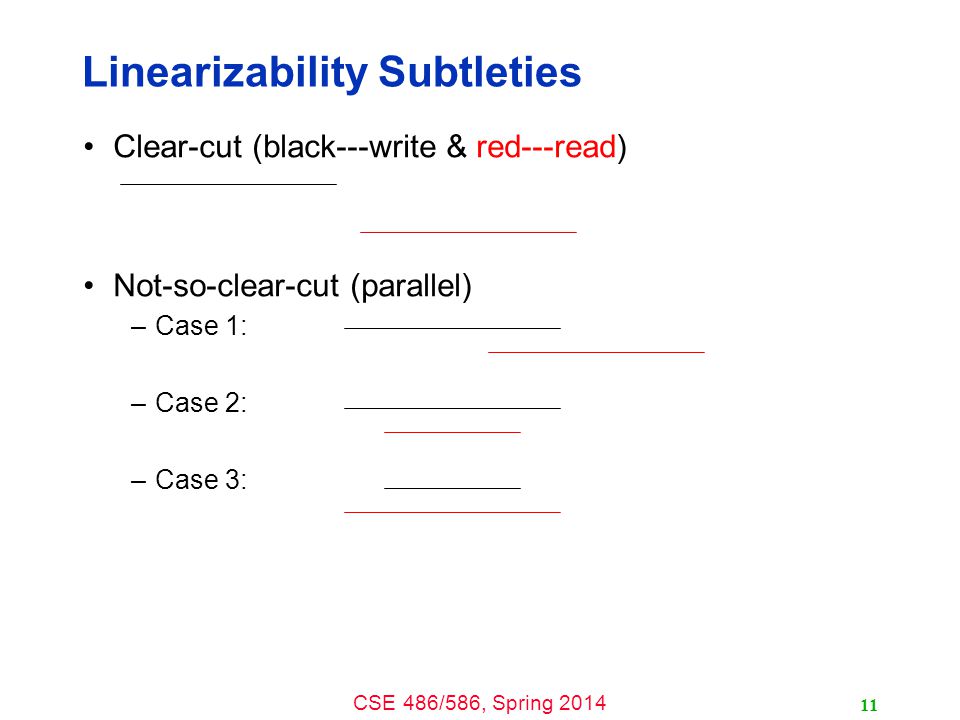 Linearizability Subtleties

• Clear-cut (black---write & red---read)

• Not-so-clear-cut (parallel)
– Case 1:
– Case 2:
– Case 3:

CSE 486/586, Spring 2014

11